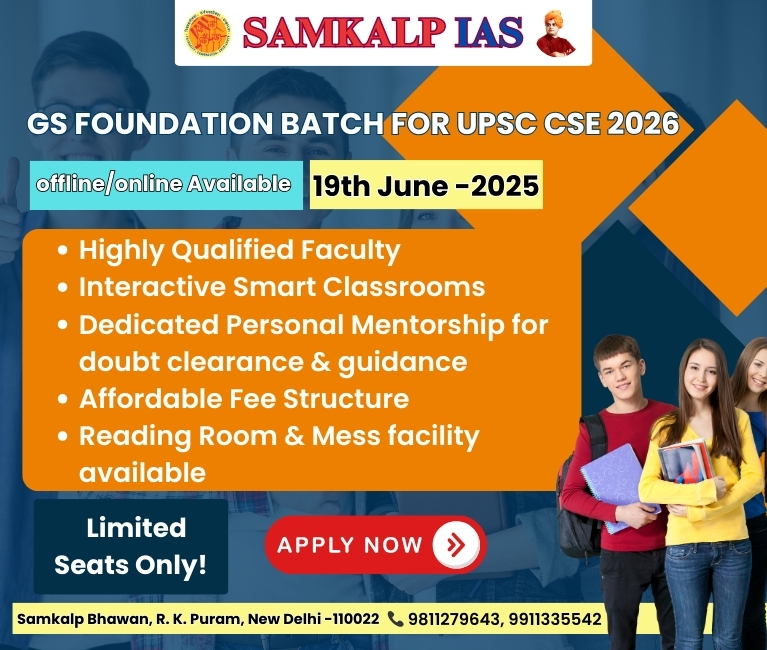 SAMKALP IAS

GS FOUNDATION BATCH FOR UPSC CSE 2026

offline/online Available

19th June -2025

• Highly Qualified Faculty
• Interactive Smart Classrooms
• Dedicated Personal Mentorship for doubt clearance & guidance
• Affordable Fee Structure
• Reading Room & Mess facility available

Limited Seats Only!

APPLY NOW

Samkalp Bhawan, R. K. Puram, New Delhi -110022 9811279643, 9911335542